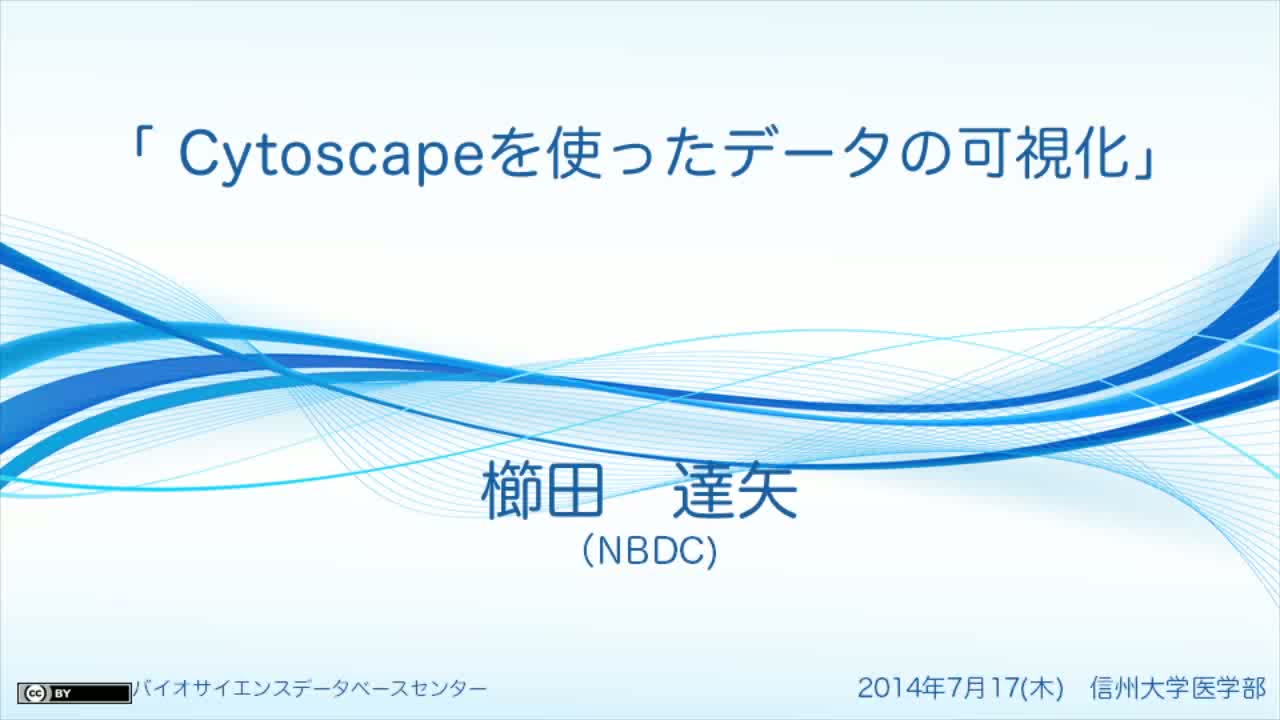 「 Cytoscapeを使ったデータの可視化」

櫛田　達矢
(NBDC)

cc BY バイオサイエンスデータベースセンター

2014年7月17(木)　信州大学医学部